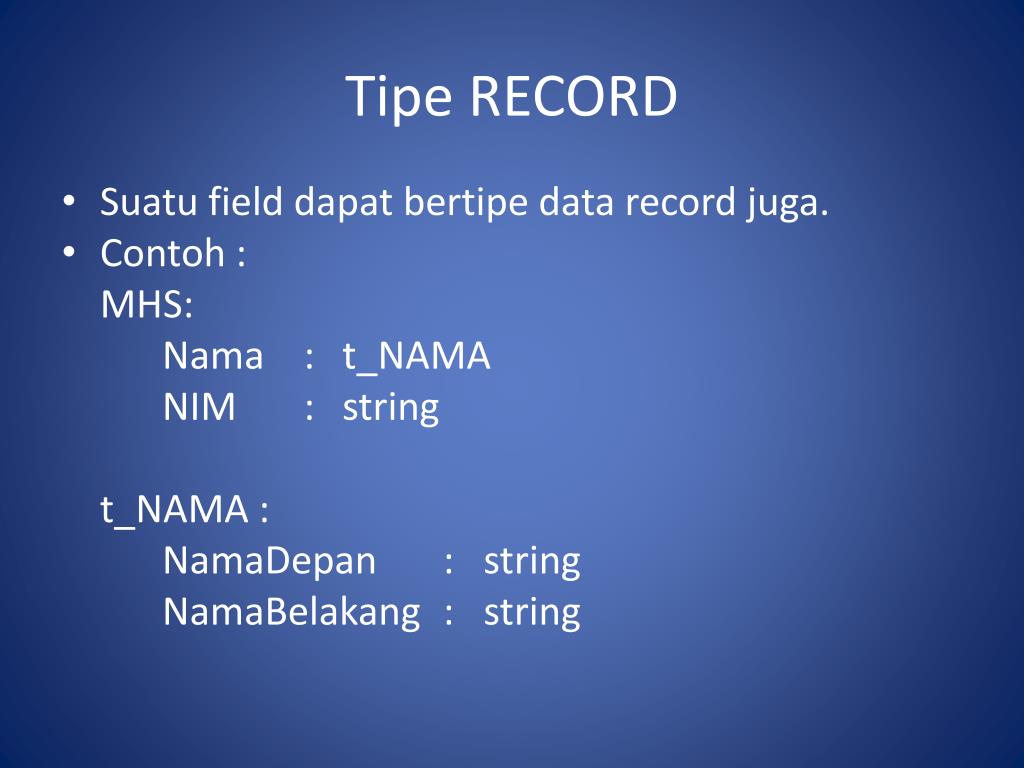 Tipe RECORD

• Suatu field dapat bertipe data record juga.
• Contoh :
MHS:
Nama : t_NAMA
NIM : string

t_NAMA :
NamaDepan : string
NamaBelakang : string